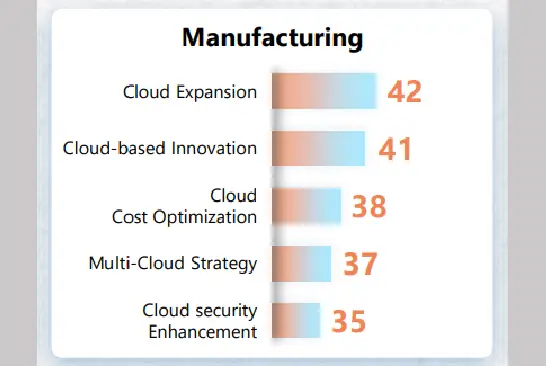 Manufacturing

Cloud Expansion 42

Cloud-based Innovation 41

Cloud Cost Optimization 38

Multi-Cloud Strategy 37

Cloud security Enhancement 35